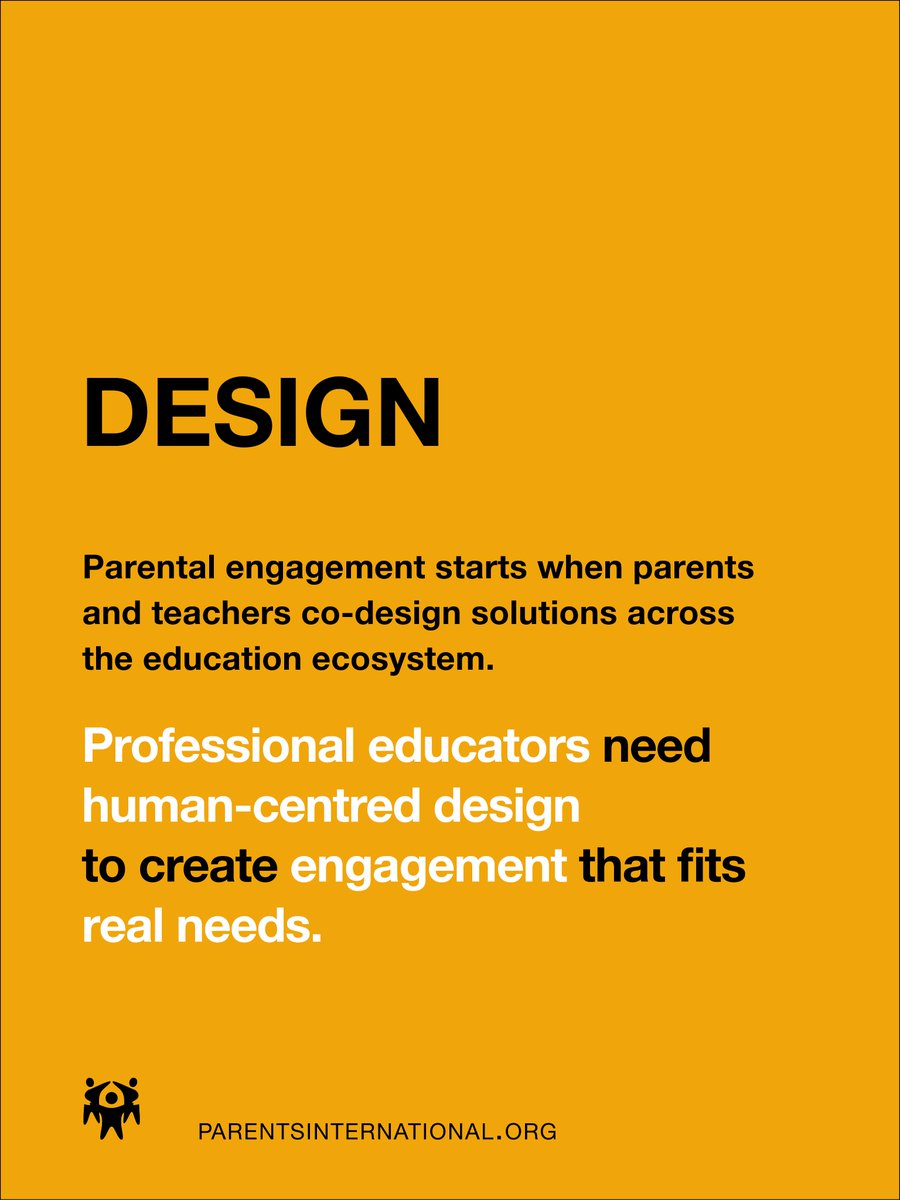 DESIGN

Parental engagement starts when parents and teachers co-design solutions across the education ecosystem.

Professional educators need human-centred design to create engagement that fits real needs.

PARENTSINTERNATIONAL.ORG